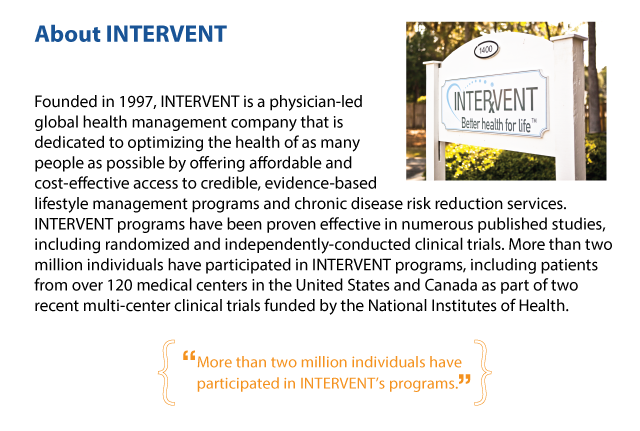 About INTERVENT

1400

INTERVENT
Better health for life™

Founded in 1997, INTERVENT is a physician-led global health management company that is dedicated to optimizing the health of as many people as possible by offering affordable and cost-effective access to credible, evidence-based lifestyle management programs and chronic disease risk reduction services. INTERVENT programs have been proven effective in numerous published studies, including randomized and independently-conducted clinical trials. More than two million individuals have participated in INTERVENT programs, including patients from over 120 medical centers in the United States and Canada as part of two recent multi-center clinical trials funded by the National Institutes of Health.

“More than two million individuals have participated in INTERVENT’s programs.”